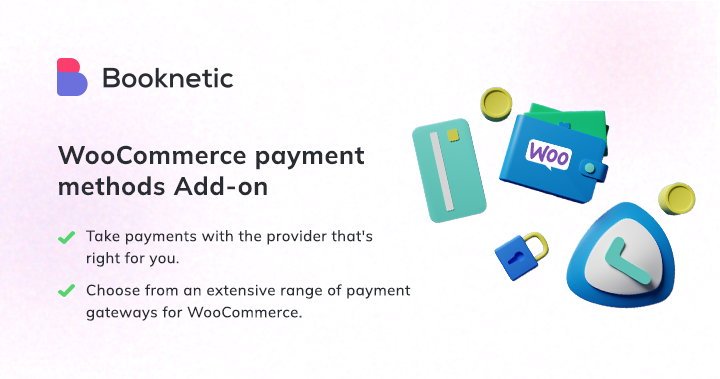 Booknetic

WooCommerce payment methods Add-on

Take payments with the provider that's right for you.

Choose from an extensive range of payment gateways for WooCommerce.

Woo